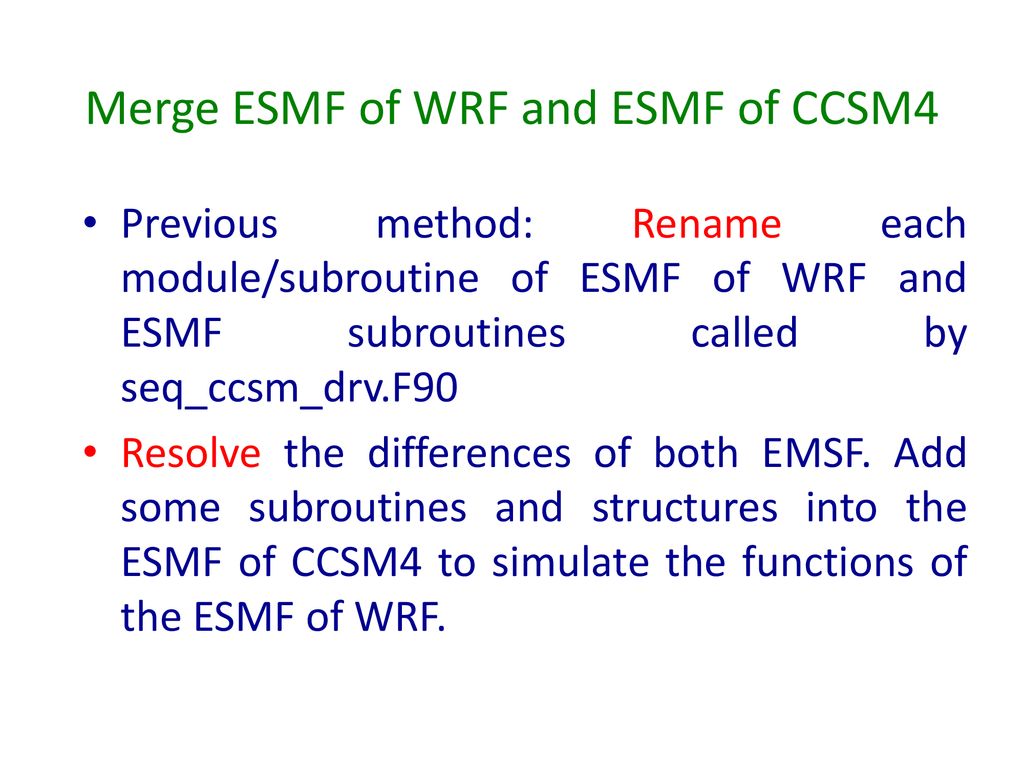 Merge ESMF of WRF and ESMF of CCSM4

• Previous method: Rename each module/subroutine of ESMF of WRF and ESMF subroutines called by seq_ccsm_drv.F90

• Resolve the differences of both EMSF. Add some subroutines and structures into the ESMF of CCSM4 to simulate the functions of the ESMF of WRF.